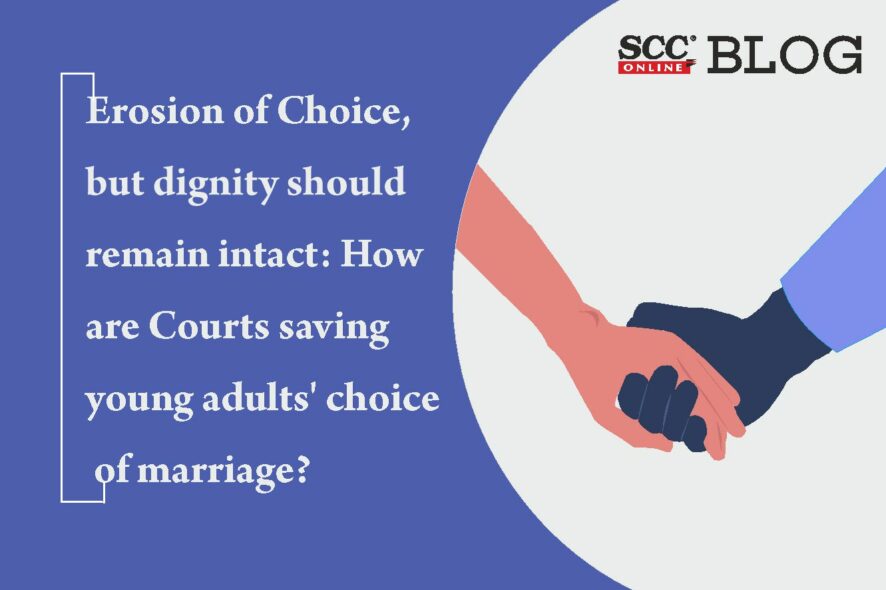 SCC® ONLINE BLOG

Erosion of Choice, but dignity should remain intact: How are Courts saving young adults' choice of marriage?